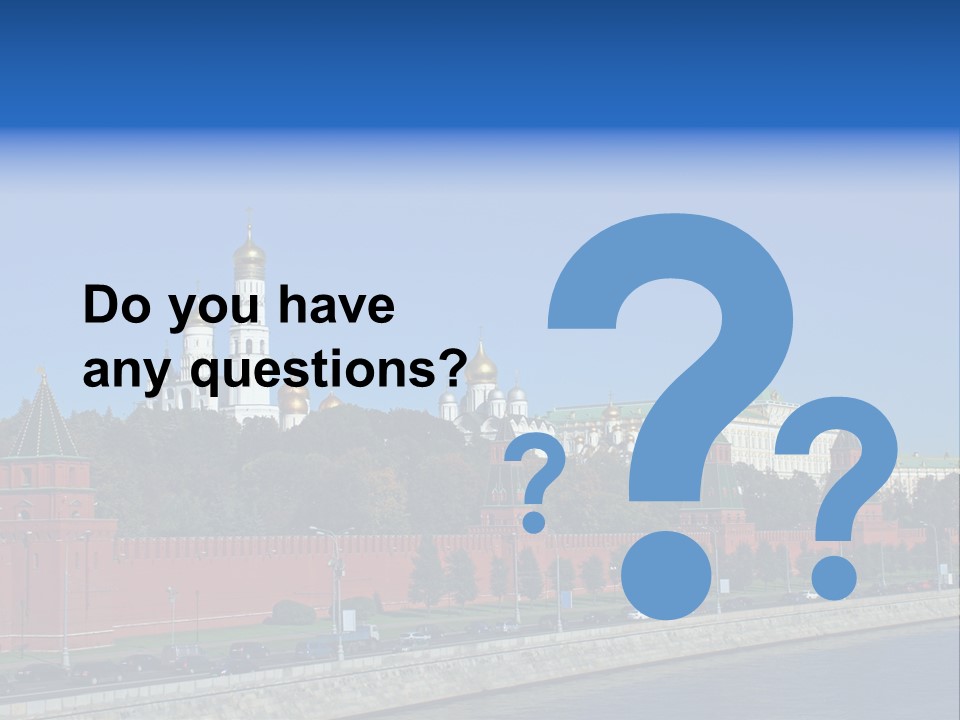 Do you have any questions?

? ? ?